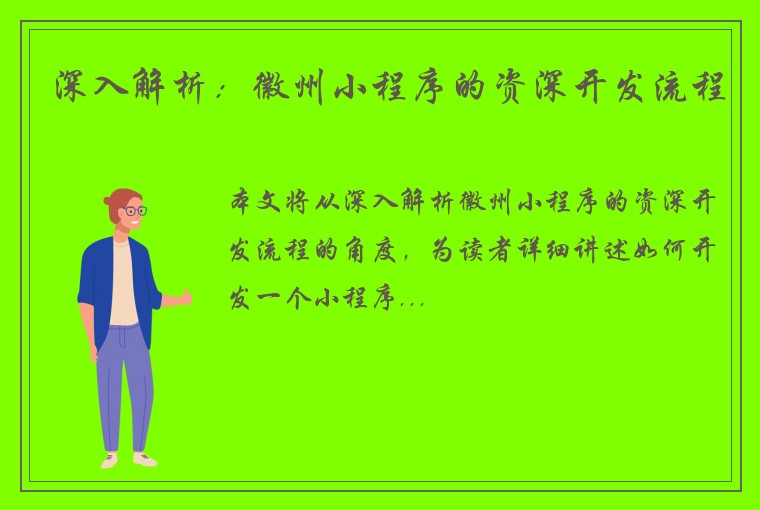 深入解析：徽州小程序的资深开发流程

本文将从深入解析徽州小程序的资深开发流程的角度，为读者详细讲述如何开发一个小程序...